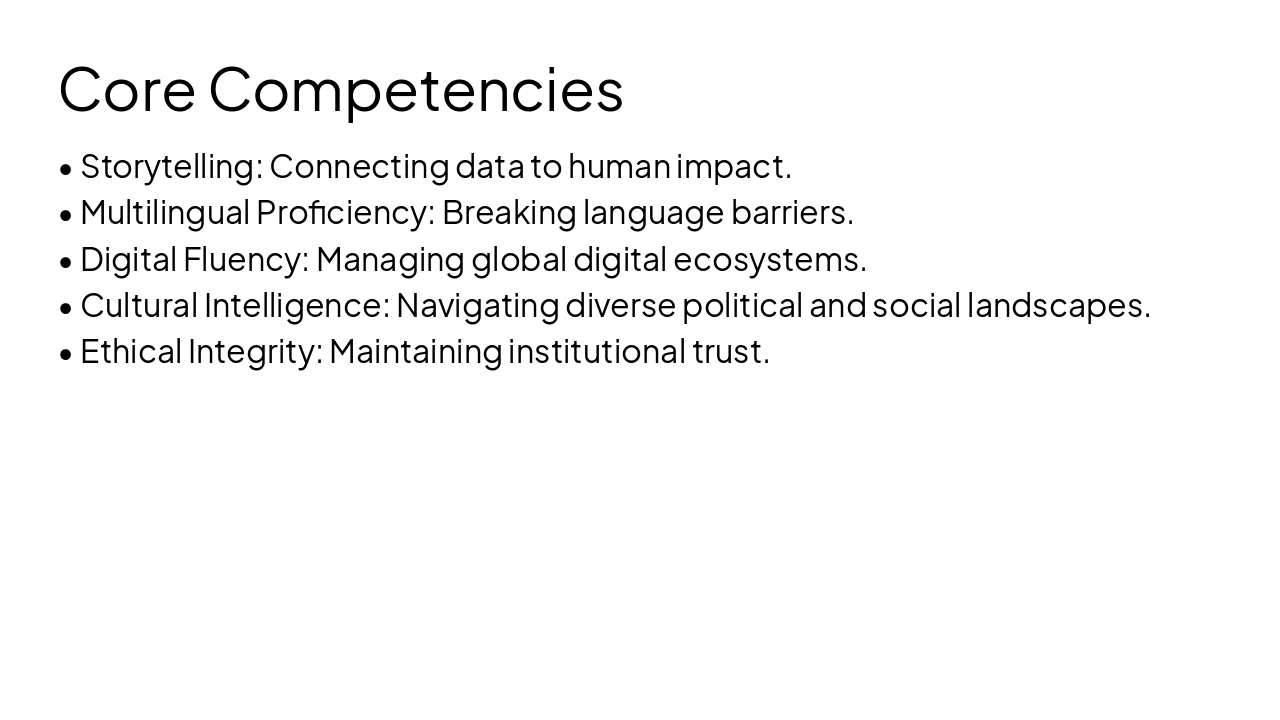 Core Competencies

• Storytelling: Connecting data to human impact.
• Multilingual Proficiency: Breaking language barriers.
• Digital Fluency: Managing global digital ecosystems.
• Cultural Intelligence: Navigating diverse political and social landscapes.
• Ethical Integrity: Maintaining institutional trust.